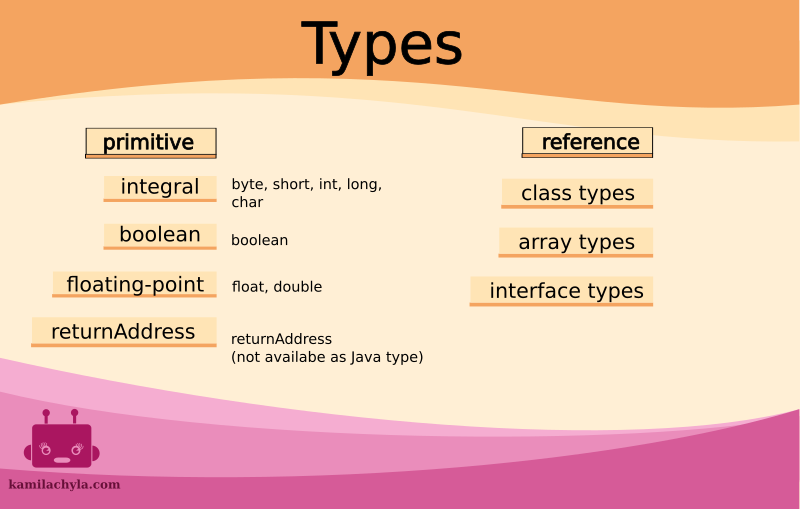 Types

primitive

integral
byte, short, int, long, char

boolean
boolean

floating-point
float, double

returnAddress
returnAddress
(not availabe as Java type)

reference

class types

array types

interface types

kamilachyla.com